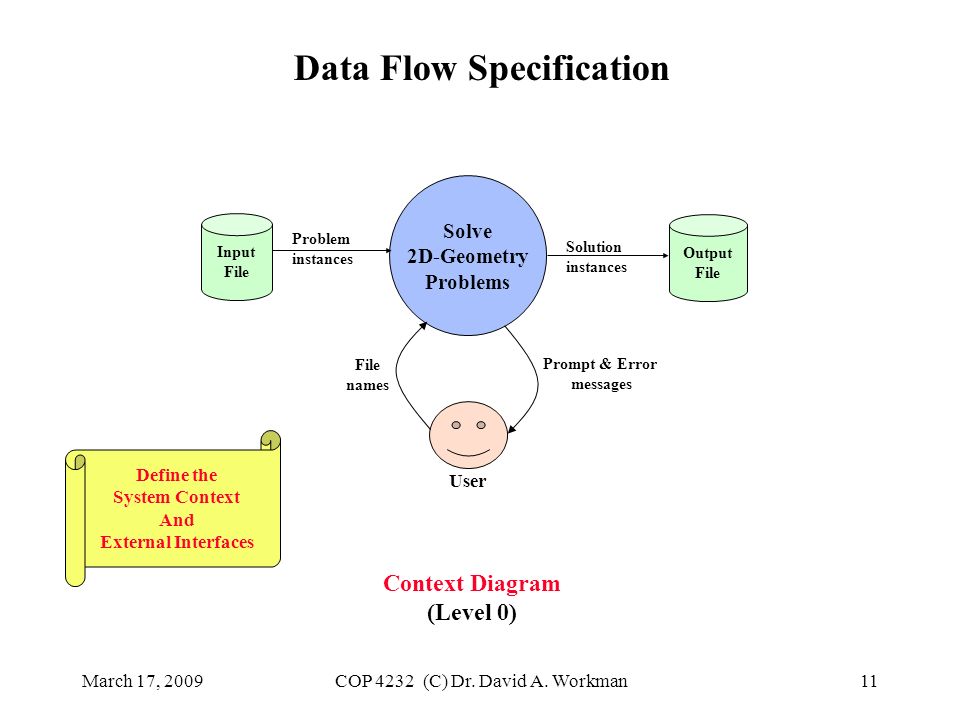 Data Flow Specification

Input File

Problem instances

Solve 2D-Geometry Problems

Solution instances

Output File

File names

Prompt & Error messages

User

Define the System Context And External Interfaces

Context Diagram (Level 0)

March 17, 2009

COP 4232 (C) Dr. David A. Workman

11